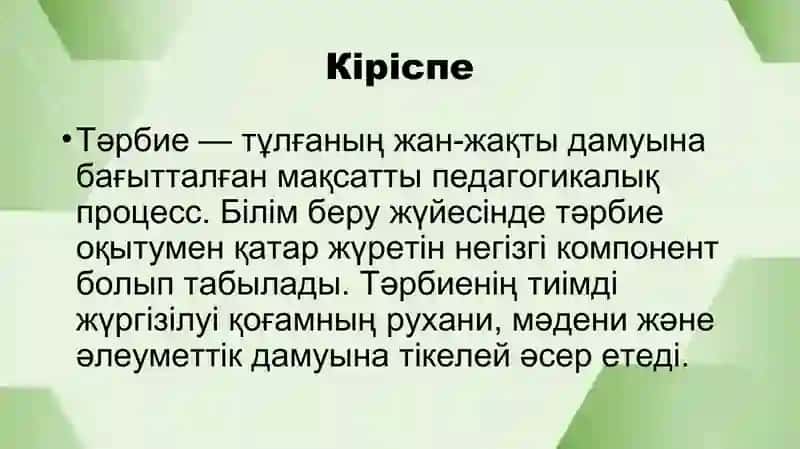 Кіріспе

• Тәрбие — тұлғаның жан-жақты дамуына бағытталған мақсатты педагогикалық процесс. Білім беру жүйесінде тәрбие оқытумен қатар жүретін негізгі компонент болып табылады. Тәрбиенің тиімді жүргізілуі қоғамның рухани, мәдени және әлеуметтік дамуына тікелей әсер етеді.